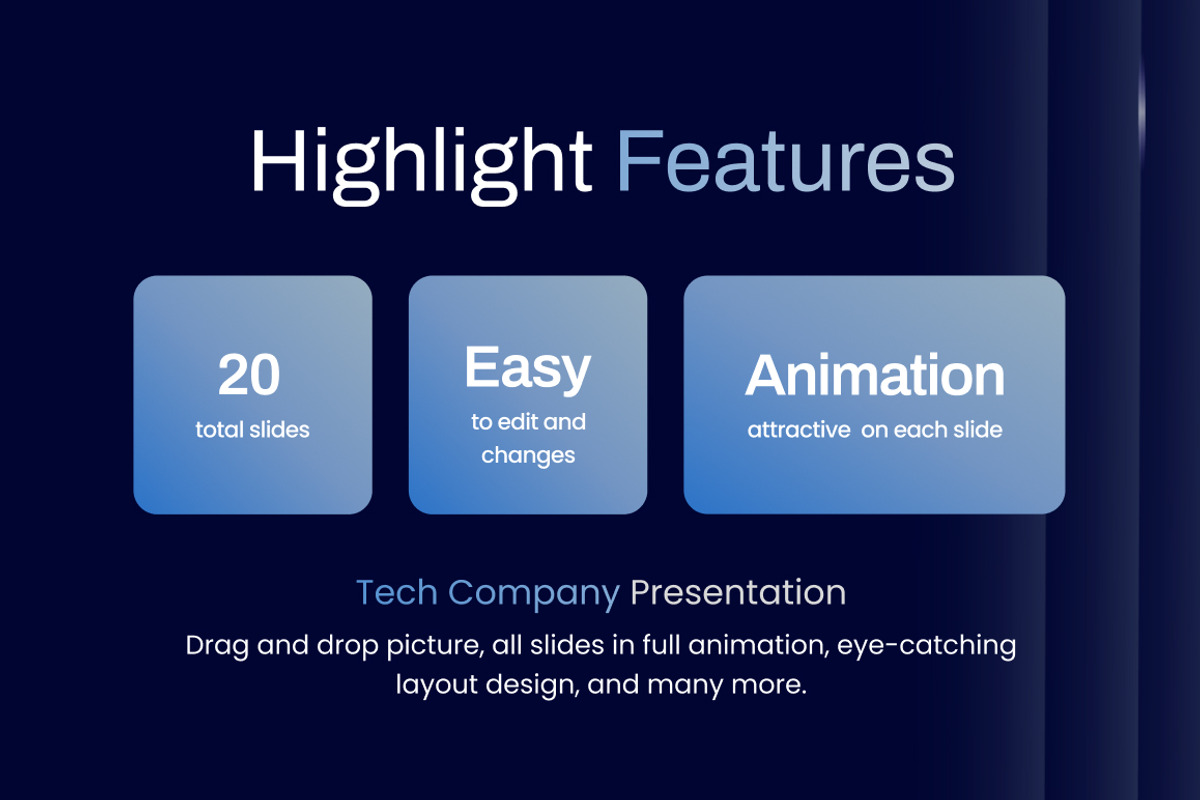 Highlight Features

20
total slides

Easy
to edit and changes

Animation
attractive on each slide

Tech Company Presentation

Drag and drop picture, all slides in full animation, eye-catching layout design, and many more.